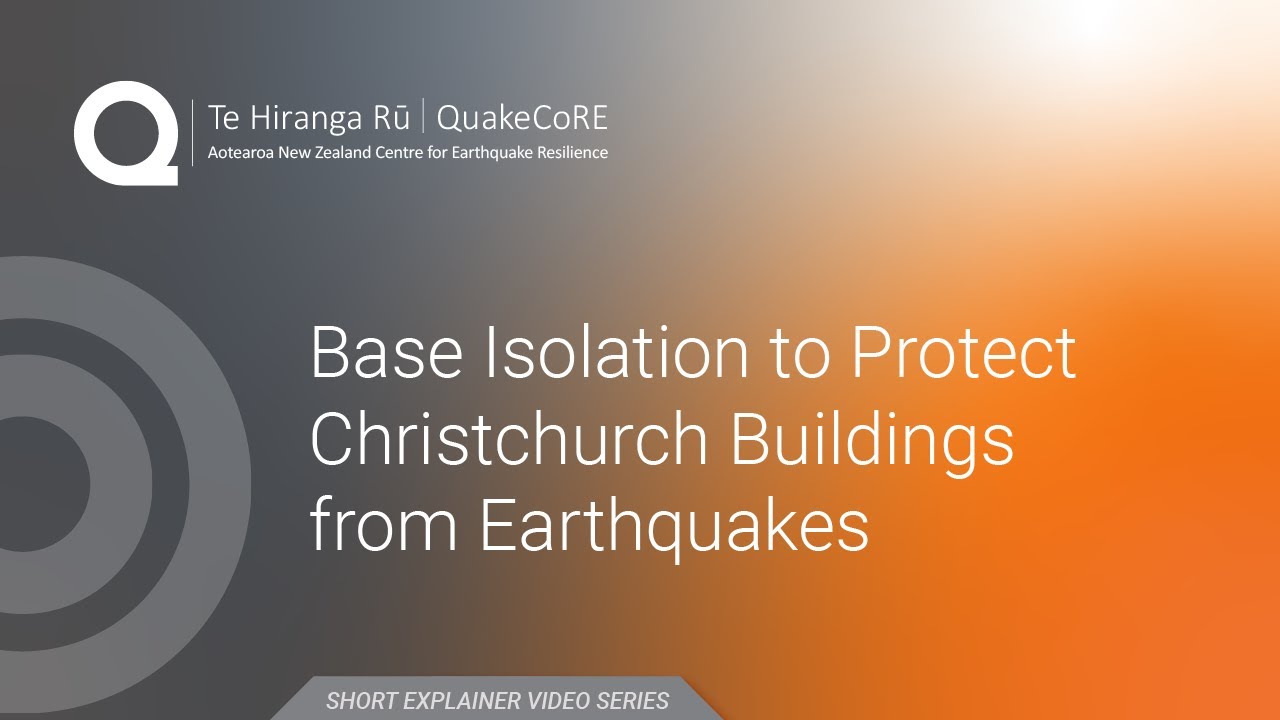 Te Hiranga Rū | QuakeCoRE
Aotearoa New Zealand Centre for Earthquake Resilience

Base Isolation to Protect Christchurch Buildings from Earthquakes

SHORT EXPLAINER VIDEO SERIES